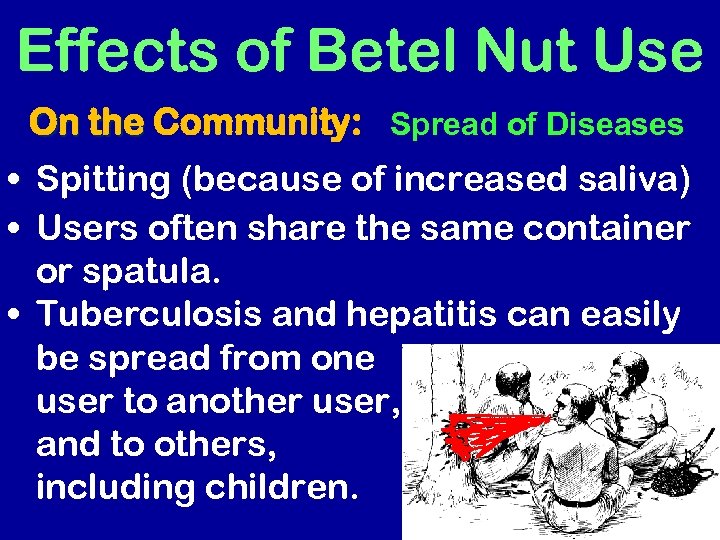 Effects of Betel Nut Use

On the Community: Spread of Diseases

• Spitting (because of increased saliva)
• Users often share the same container or spatula.
• Tuberculosis and hepatitis can easily be spread from one user to another user, and to others, including children.